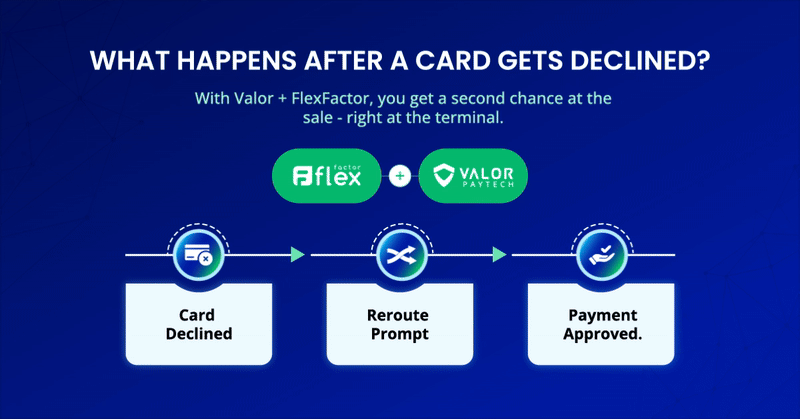 WHAT HAPPENS AFTER A CARD GETS DECLINED?

With Valor + FlexFactor, you get a second chance at the sale - right at the terminal.

flex factor

+

VALOR PAYTECH

Card Declined

Reroute Prompt

Payment Approved.